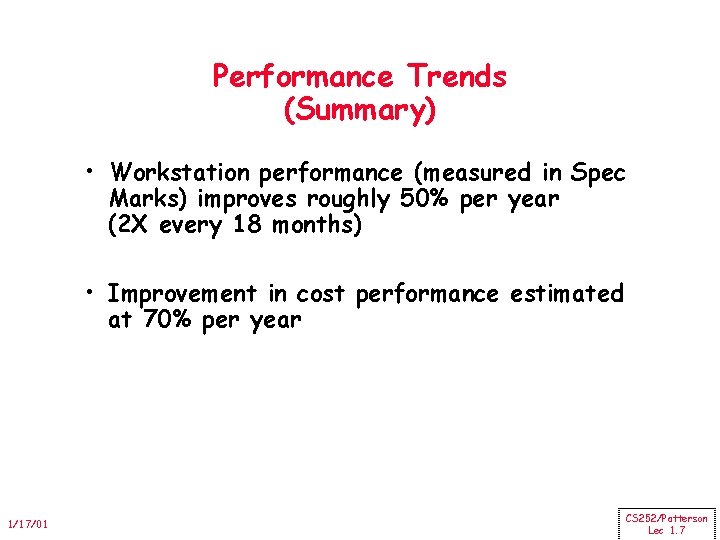 Performance Trends
(Summary)

• Workstation performance (measured in Spec Marks) improves roughly 50% per year (2X every 18 months)

• Improvement in cost performance estimated at 70% per year

1/17/01

CS252/Patterson
Lec 1.7